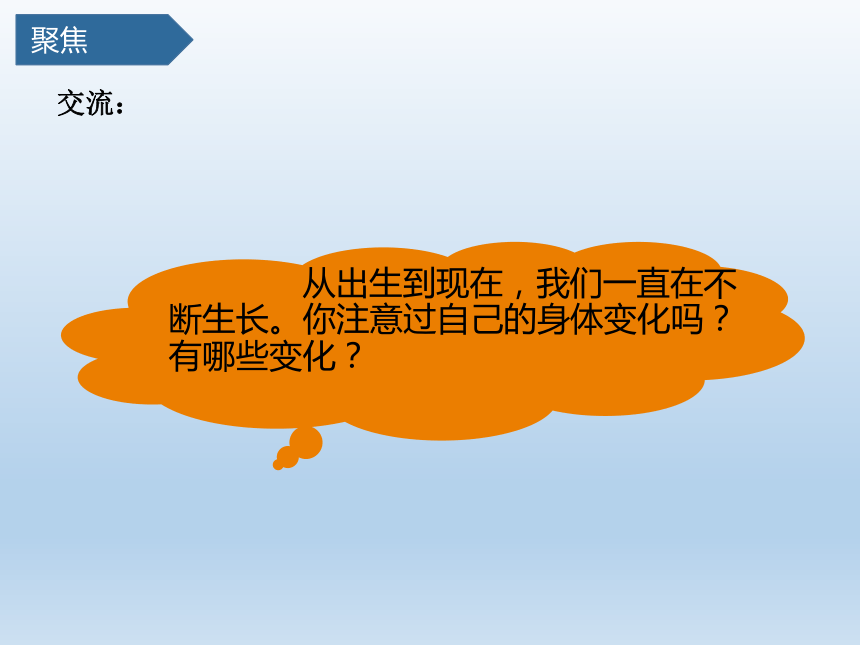 聚焦

交流：

从出生到现在，我们一直在不断生长。你注意过自己的身体变化吗？有哪些变化？